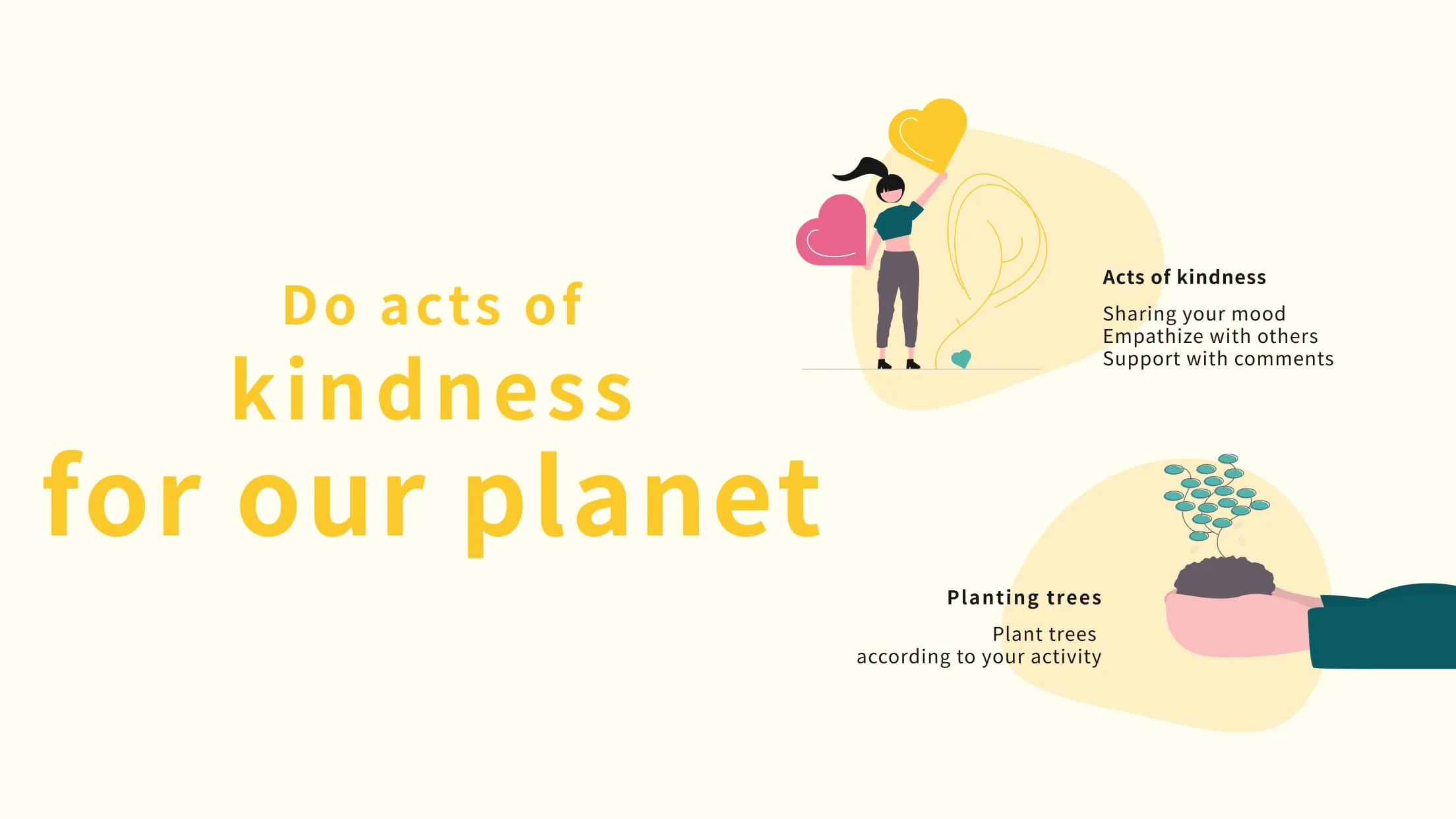 Do acts of
kindness
for our planet

Acts of kindness

Sharing your mood
Empathize with others
Support with comments

Planting trees

Plant trees
according to your activity